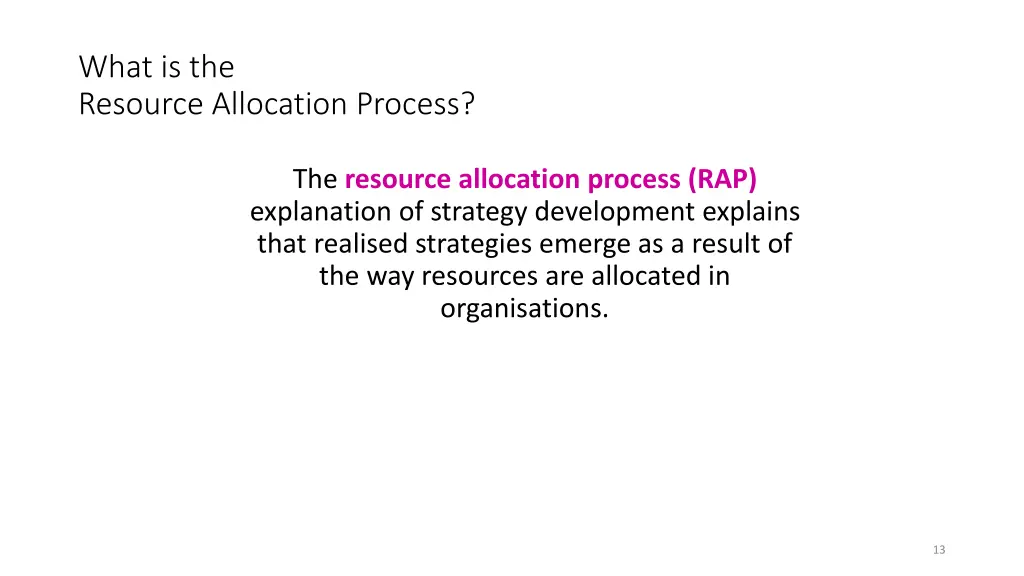 What is the
Resource Allocation Process?

The resource allocation process (RAP) explanation of strategy development explains that realised strategies emerge as a result of the way resources are allocated in organisations.

13